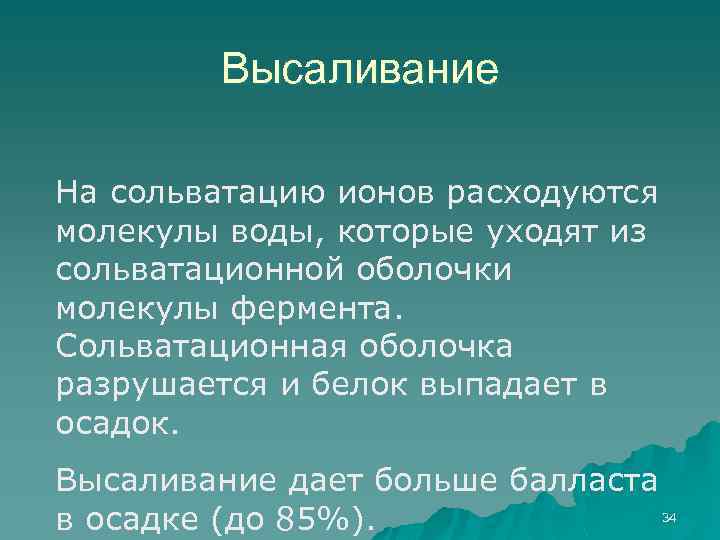 Высаливание

На сольватацию ионов расходуются молекулы воды, которые уходят из сольватационной оболочки молекулы фермента. Сольватационная оболочка разрушается и белок выпадает в осадок.

Высаливание дает больше балласта в осадке (до 85%).

34